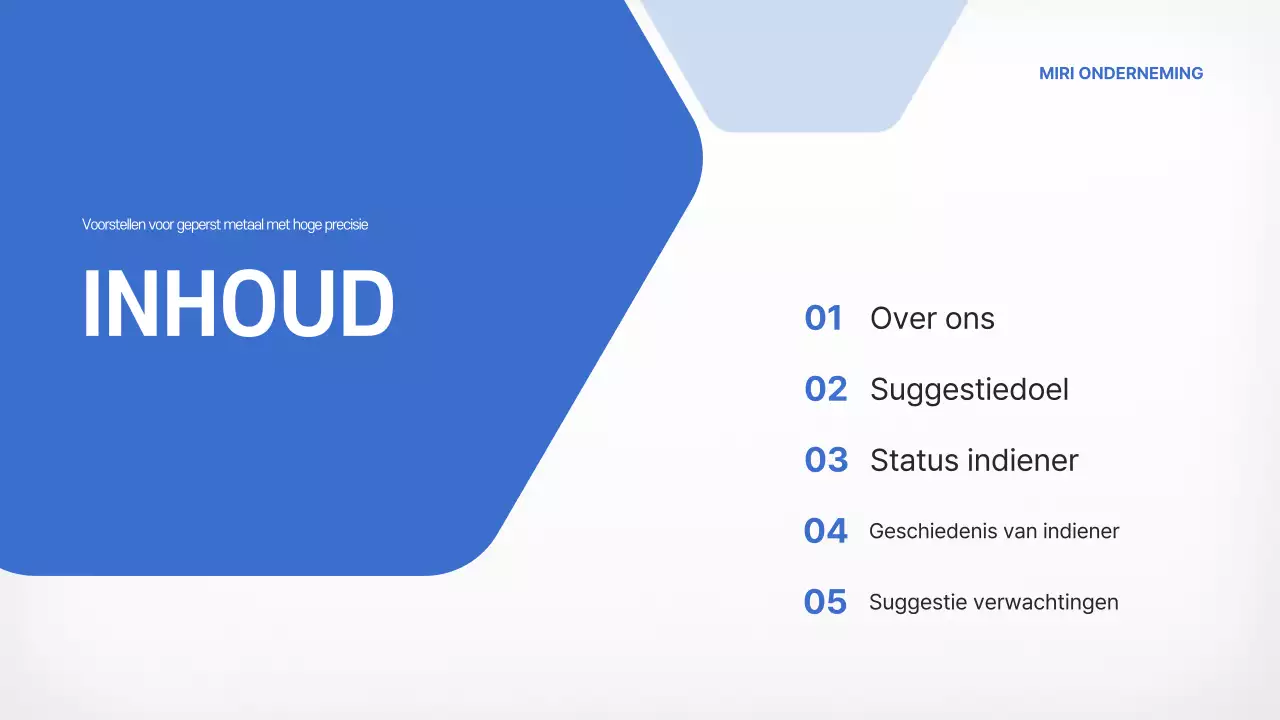 MIRI ONDERNEMING

Voorstellen voor geperst metaal met hoge precisie

INHOUD

01 Over ons

02 Suggestiedoel

03 Status indiener

04 Geschiedenis van indiener

05 Suggestie verwachtingen